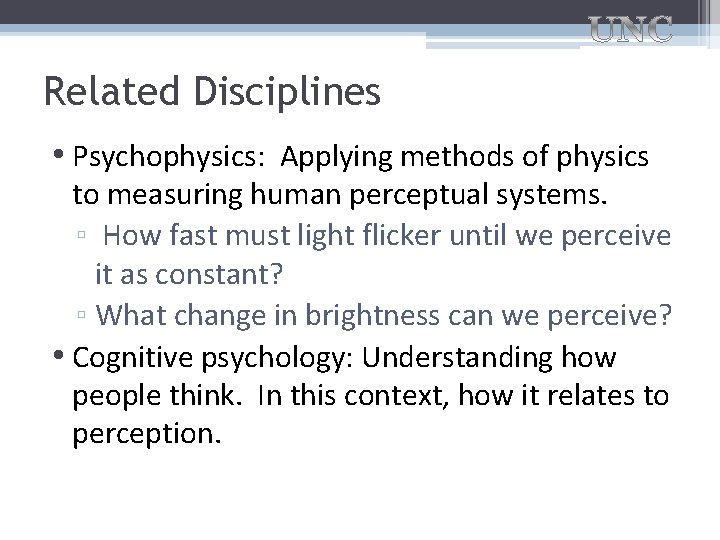 UNC

Related Disciplines

• Psychophysics: Applying methods of physics to measuring human perceptual systems.
▫ How fast must light flicker until we perceive it as constant?
▫ What change in brightness can we perceive?
• Cognitive psychology: Understanding how people think. In this context, how it relates to perception.